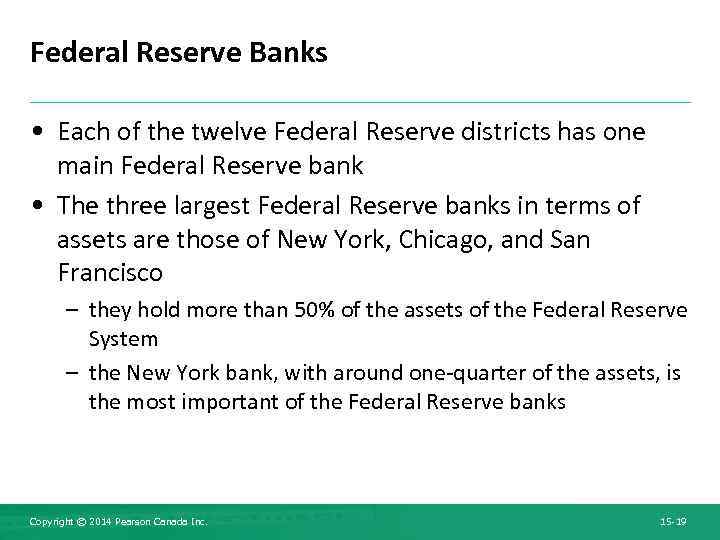 Federal Reserve Banks

• Each of the twelve Federal Reserve districts has one main Federal Reserve bank

• The three largest Federal Reserve banks in terms of assets are those of New York, Chicago, and San Francisco

– they hold more than 50% of the assets of the Federal Reserve System

– the New York bank, with around one-quarter of the assets, is the most important of the Federal Reserve banks

Copyright © 2014 Pearson Canada Inc.

15-19